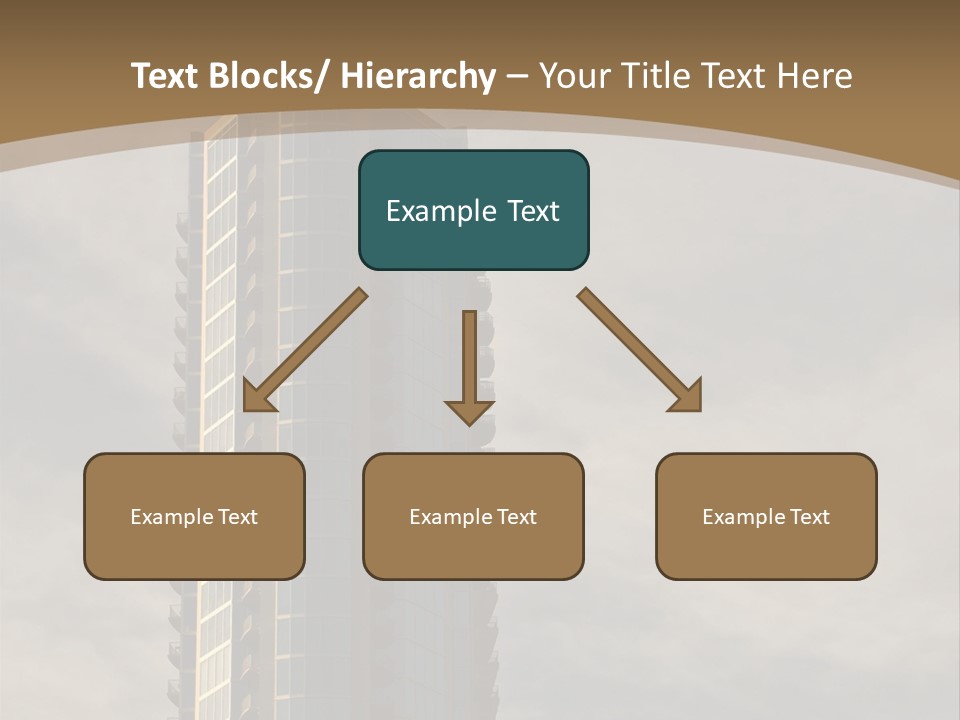 Text Blocks/ Hierarchy – Your Title Text Here

Example Text

Example Text

Example Text

Example Text